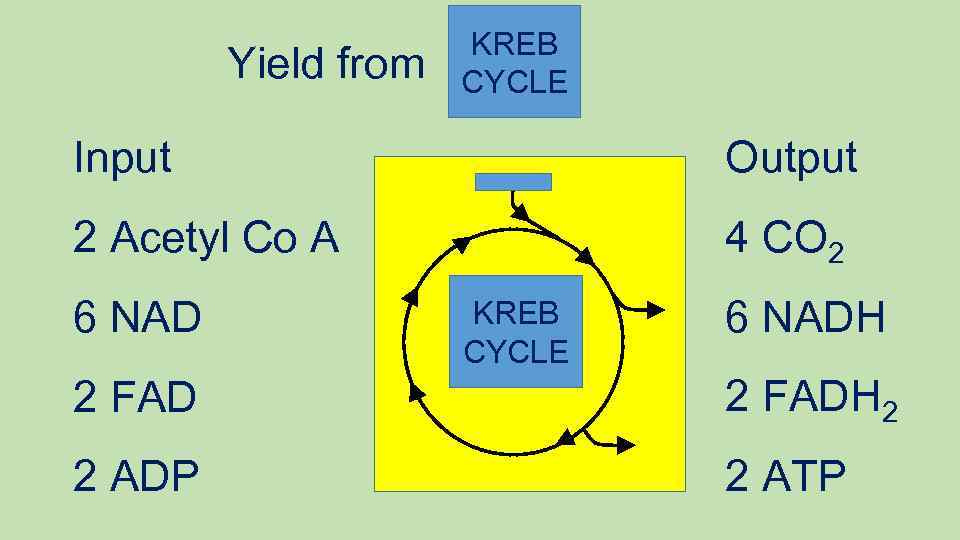 Yield from KREB CYCLE

Input

2 Acetyl Co A

6 NAD

2 FAD

2 ADP

KREB CYCLE

Output

4 $CO_2$

6 NADH

2 $FADH_2$

2 ATP